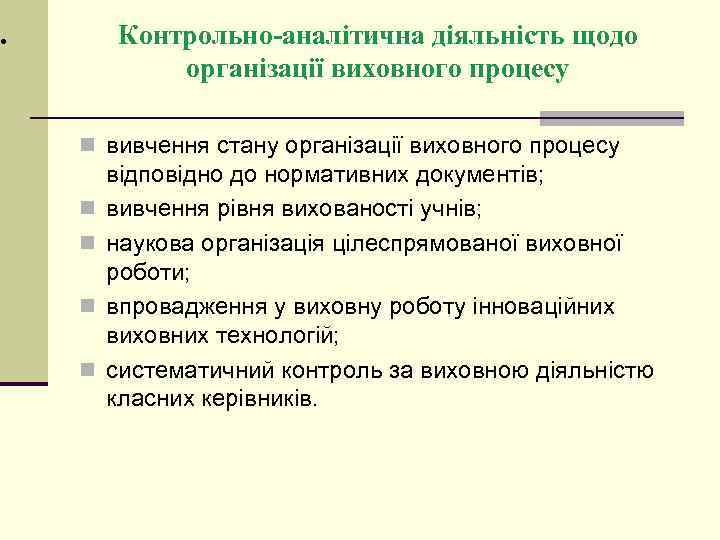 Контрольно-аналітична діяльність щодо організації виховного процесу

- вивчення стану організації виховного процесу відповідно до нормативних документів;
- вивчення рівня вихованості учнів;
- наукова організація цілеспрямованої виховної роботи;
- впровадження у виховну роботу інноваційних виховних технологій;
- систематичний контроль за виховною діяльністю класних керівників.